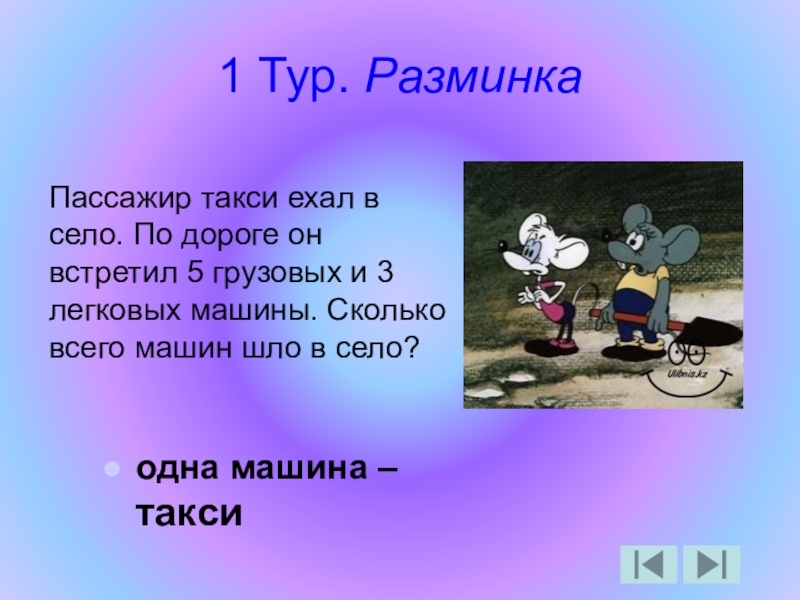 1 Тур. Разминка

Пассажир такси ехал в село. По дороге он встретил 5 грузовых и 3 легковых машины. Сколько всего машин шло в село?

Ulibnis.kz

• одна машина – такси